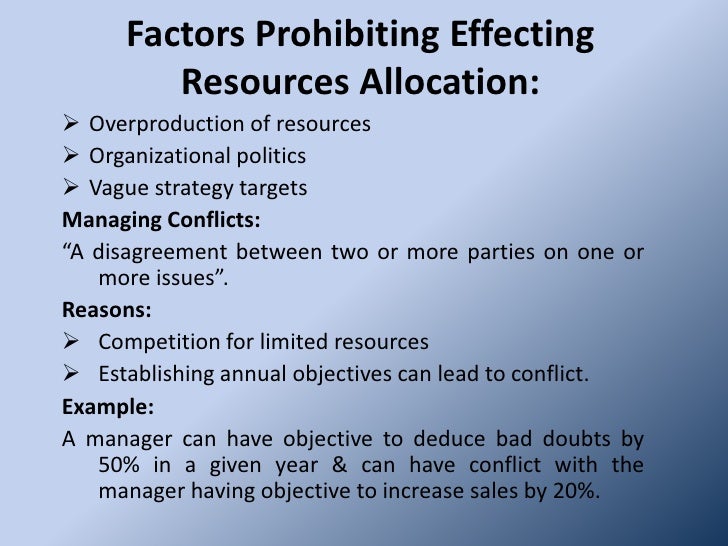 Factors Prohibiting Effecting Resources Allocation:

➢ Overproduction of resources
➢ Organizational politics
➢ Vague strategy targets

Managing Conflicts:

“A disagreement between two or more parties on one or more issues”.

Reasons:

➢ Competition for limited resources
➢ Establishing annual objectives can lead to conflict.

Example:

A manager can have objective to deduce bad doubts by 50% in a given year & can have conflict with the manager having objective to increase sales by 20%.